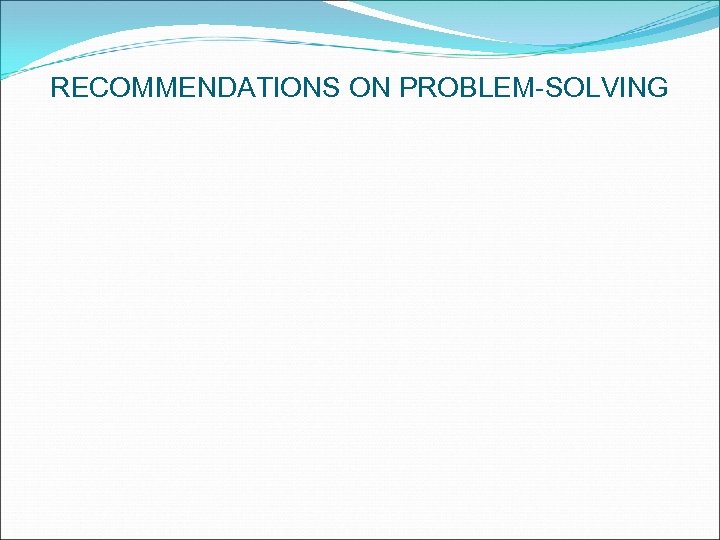 RECOMMENDATIONS ON PROBLEM-SOLVING